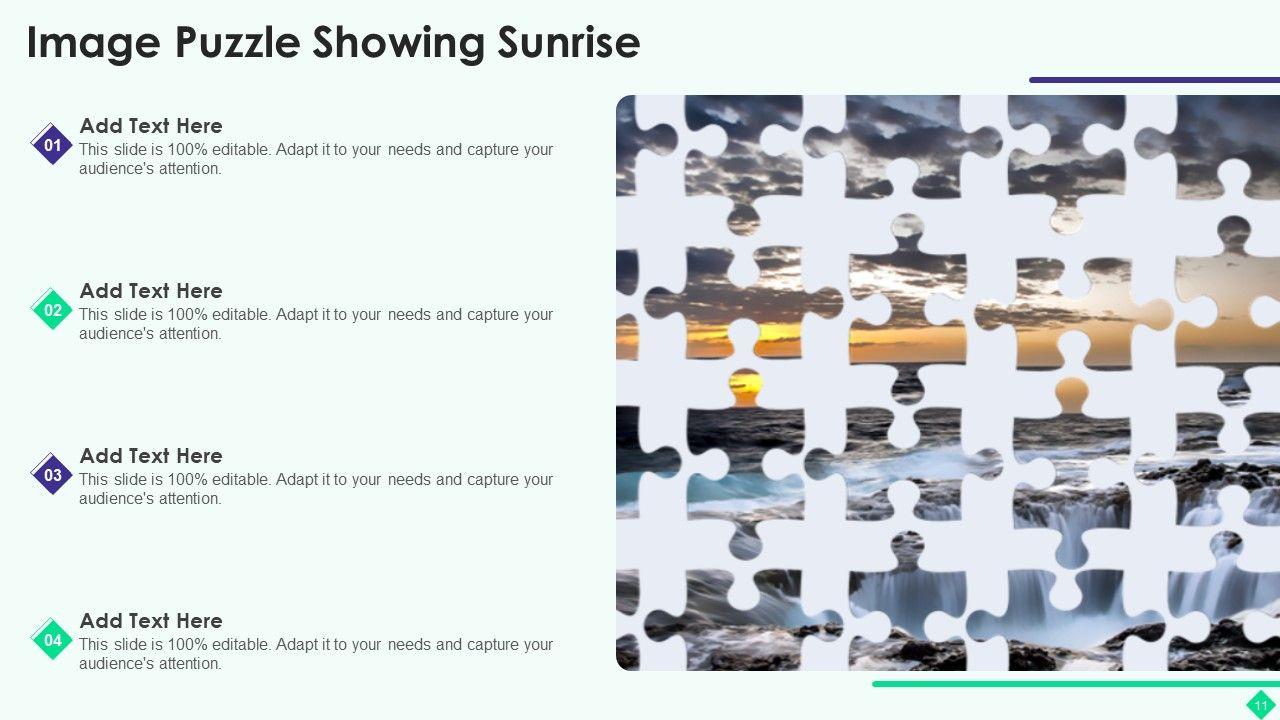 Image Puzzle Showing Sunrise

01
Add Text Here
This slide is 100% editable. Adapt it to your needs and capture your audience's attention.

02
Add Text Here
This slide is 100% editable. Adapt it to your needs and capture your audience's attention.

03
Add Text Here
This slide is 100% editable. Adapt it to your needs and capture your audience's attention.

04
Add Text Here
This slide is 100% editable. Adapt it to your needs and capture your audience's attention.

11